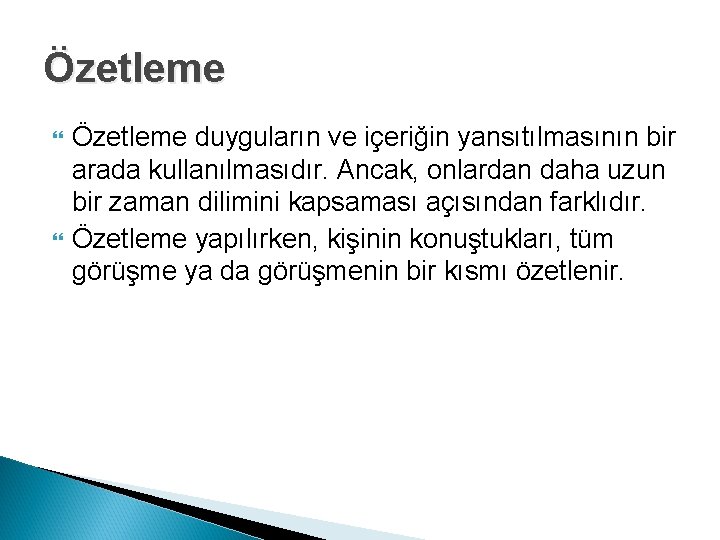 Özetleme

Özetleme duyguların ve içeriğin yansıtılmasının bir arada kullanılmasıdır. Ancak, onlardan daha uzun bir zaman dilimini kapsaması açısından farklıdır.

Özetleme yapılırken, kişinin konuştukları, tüm görüşme ya da görüşmenin bir kısmı özetlenir.